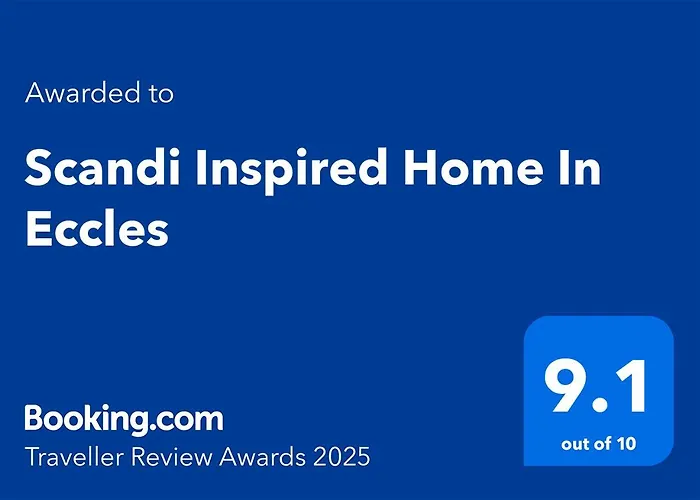 Awarded to

Scandi Inspired Home In Eccles

Booking.com
Traveller Review Awards 2025

9.1
out of 10